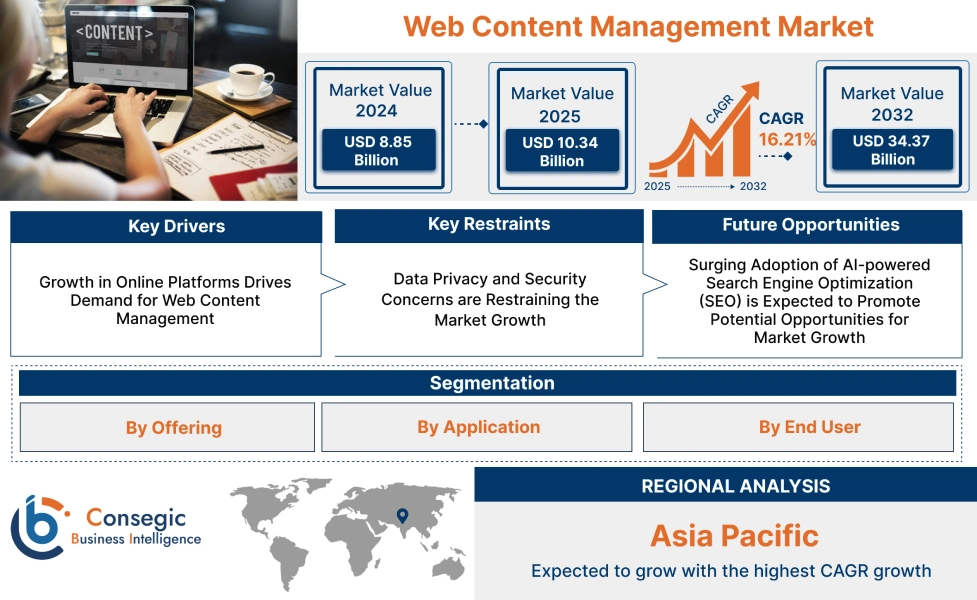 <CONTENT>

Web Content Management Market

Market Value 2024
USD 8.85 Billion

Market Value 2025
USD 10.34 Billion

CAGR
2025 2032

CAGR 16.21%

Market Value 2032
USD 34.37 Billion

Key Drivers
Growth in Online Platforms Drives Demand for Web Content Management

Key Restraints
Data Privacy and Security Concerns are Restraining the Market Growth

Future Opportunities
Surging Adoption of AI-powered Search Engine Optimization (SEO) is Expected to Promote Potential Opportunities for Market Growth

Segmentation
By Offering
By Application
By End User

Consegic
Business Intelligence

REGIONAL ANALYSIS
Asia Pacific
Expected to grow with the highest CAGR growth